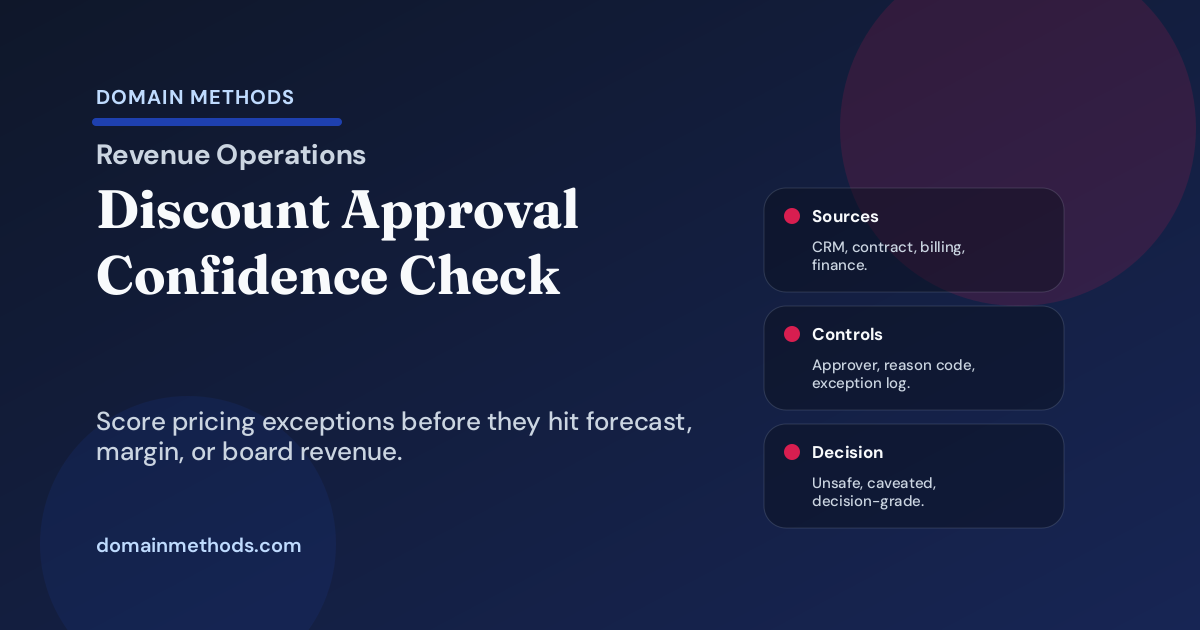 DOMAIN METHODS

Revenue Operations

Discount Approval Confidence Check

Score pricing exceptions before they hit forecast, margin, or board revenue.

domainmethods.com

Sources
CRM, contract, billing, finance.

Controls
Approver, reason code, exception log.

Decision
Unsafe, caveated, decision-grade.